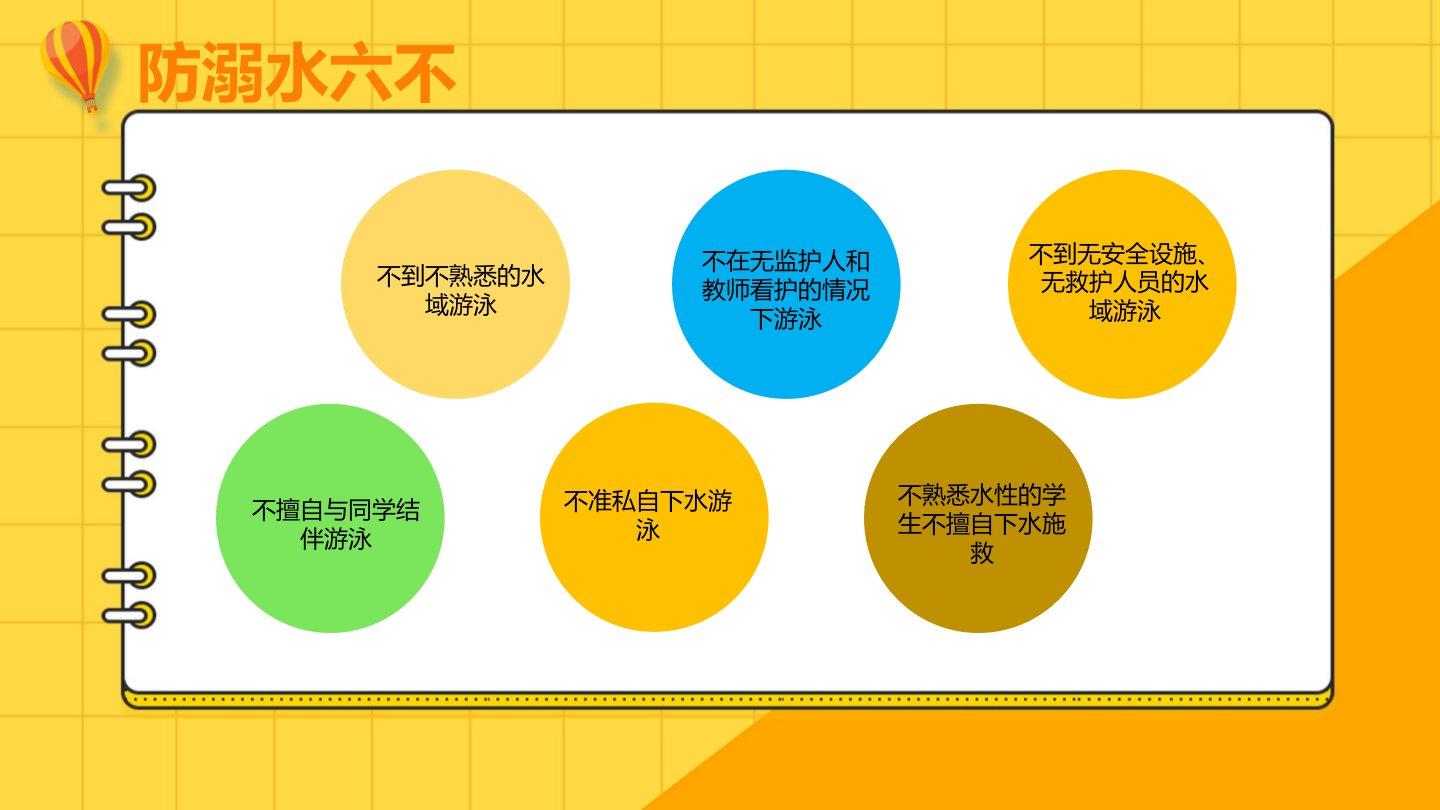 防溺水六不

不到不熟悉的水域游泳

不在无监护人和教师看护的情况下游泳

不到无安全设施、无救护人员的水域游泳

不擅自与同学结伴游泳

不准私自下水游泳

不熟悉水性的学生不擅自下水施救